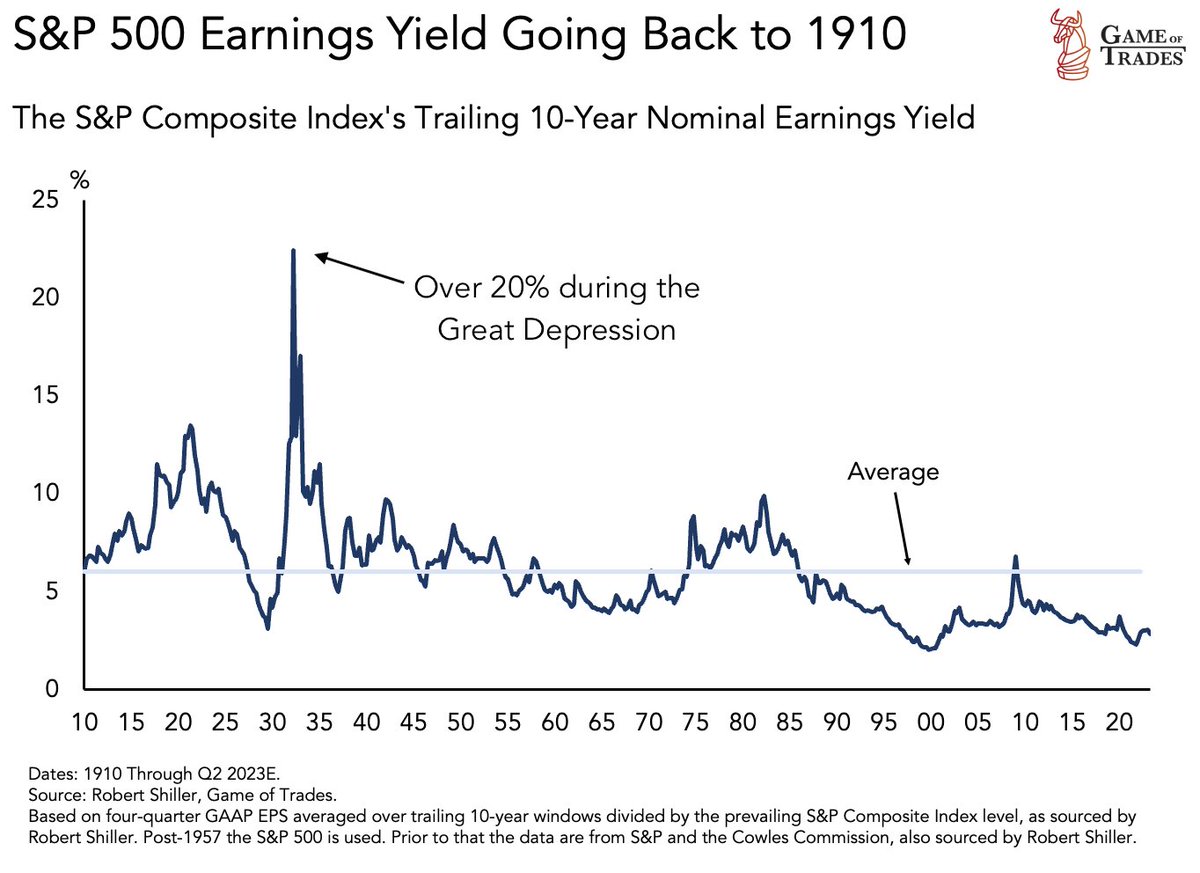 S&P 500 Earnings Yield Going Back to 1910

GAME OF TRADES

The S&P Composite Index's Trailing 10-Year Nominal Earnings Yield

%

25
20
15
10
5
0

Over 20% during the Great Depression

Average

10 15 20 25 30 35 40 45 50 55 60 65 70 75 80 85 90 95 00 05 10 15 20

Dates: 1910 Through Q2 2023E.
Source: Robert Shiller, Game of Trades.
Based on four-quarter GAAP EPS averaged over trailing 10-year windows divided by the prevailing S&P Composite Index level, as sourced by Robert Shiller. Post-1957 the S&P 500 is used. Prior to that the data are from S&P and the Cowles Commission, also sourced by Robert Shiller.